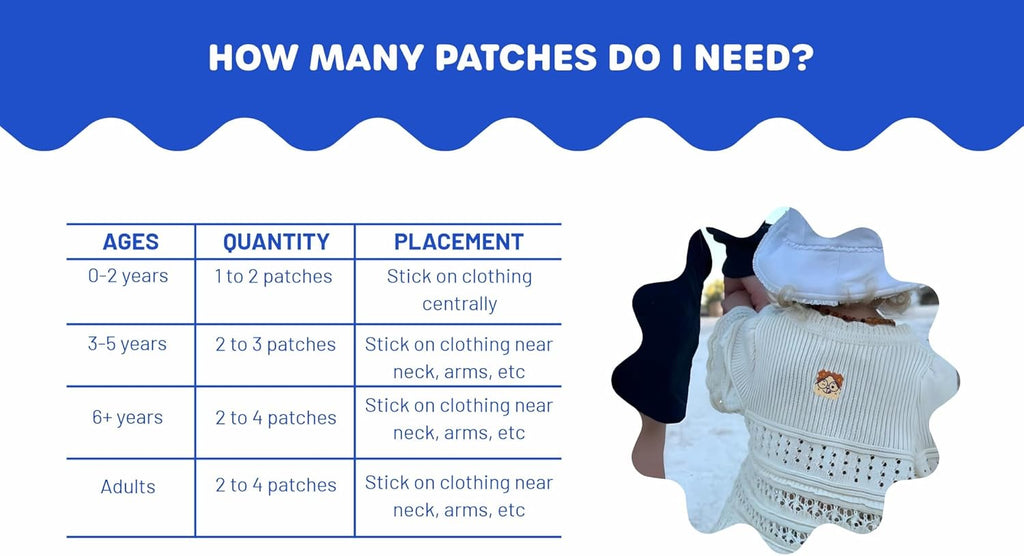 HOW MANY PATCHES DO I NEED?

| AGES | QUANTITY | PLACEMENT |
|---|---|---|
| 0-2 years | 1 to 2 patches | Stick on clothing centrally |
| 3-5 years | 2 to 3 patches | Stick on clothing near neck, arms, etc |
| 6+ years | 2 to 4 patches | Stick on clothing near neck, arms, etc |
| Adults | 2 to 4 patches | Stick on clothing near neck, arms, etc |